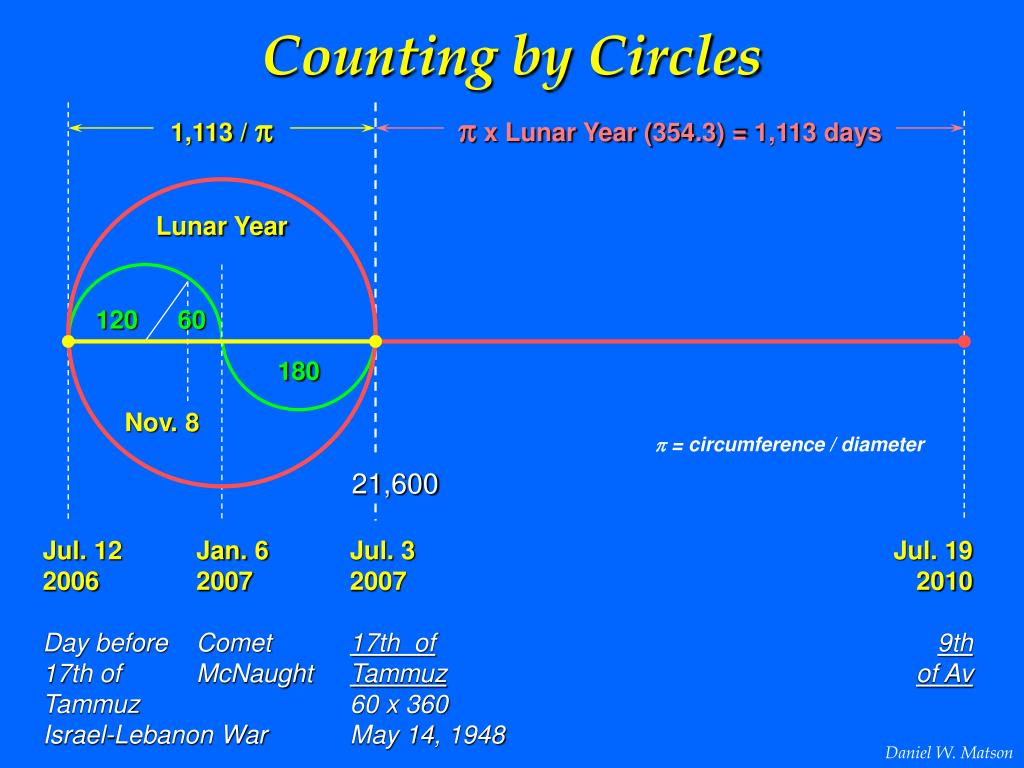 Counting by Circles

1,113 / $\pi$

$\pi$ x Lunar Year (354.3) = 1,113 days

Lunar Year

120

60

180

Nov. 8

$\pi$ = circumference / diameter

21,600

Jul. 12
2006

Jan. 6
2007

Jul. 3
2007

Jul. 19
2010

Day before
17th of
Tammuz
Israel-Lebanon War

Comet
McNaught

17th of
Tammuz
60 x 360
May 14, 1948

9th
of Av

Daniel W. Matson